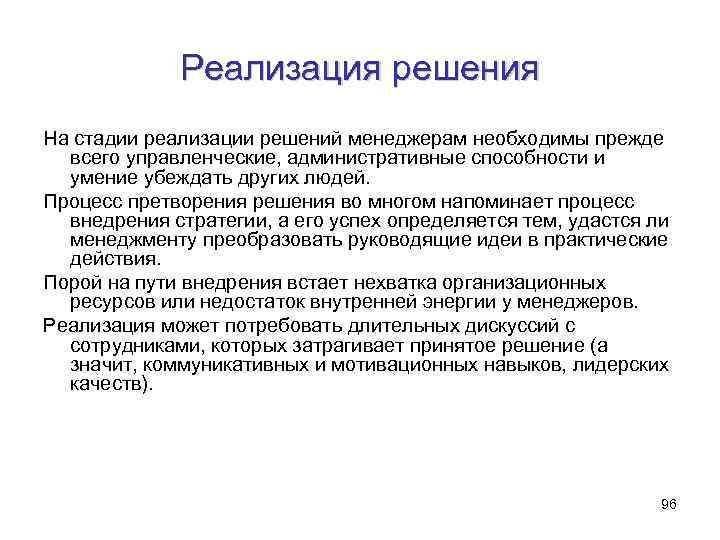 Реализация решения

На стадии реализации решений менеджерам необходимы прежде всего управленческие, административные способности и умение убеждать других людей.

Процесс претворения решения во многом напоминает процесс внедрения стратегии, а его успех определяется тем, удастся ли менеджменту преобразовать руководящие идеи в практические действия.

Порой на пути внедрения встает нехватка организационных ресурсов или недостаток внутренней энергии у менеджеров.

Реализация может потребовать длительных дискуссий с сотрудниками, которых затрагивает принятое решение (а значит, коммуникативных и мотивационных навыков, лидерских качеств).

96